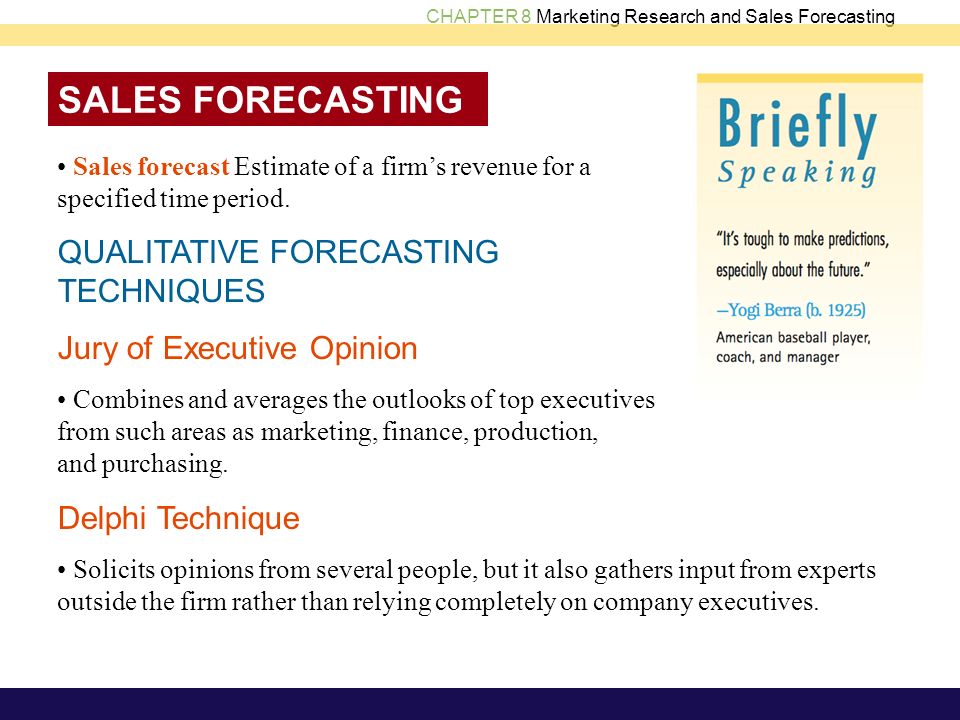 CHAPTER 8 Marketing Research and Sales Forecasting

SALES FORECASTING

• Sales forecast Estimate of a firm's revenue for a specified time period.

QUALITATIVE FORECASTING TECHNIQUES

Jury of Executive Opinion

• Combines and averages the outlooks of top executives from such areas as marketing, finance, production, and purchasing.

Delphi Technique

• Solicits opinions from several people, but it also gathers input from experts outside the firm rather than relying completely on company executives.

Briefly Speaking

"It's tough to make predictions, especially about the future."

—Yogi Berra (b. 1925)
American baseball player, coach, and manager